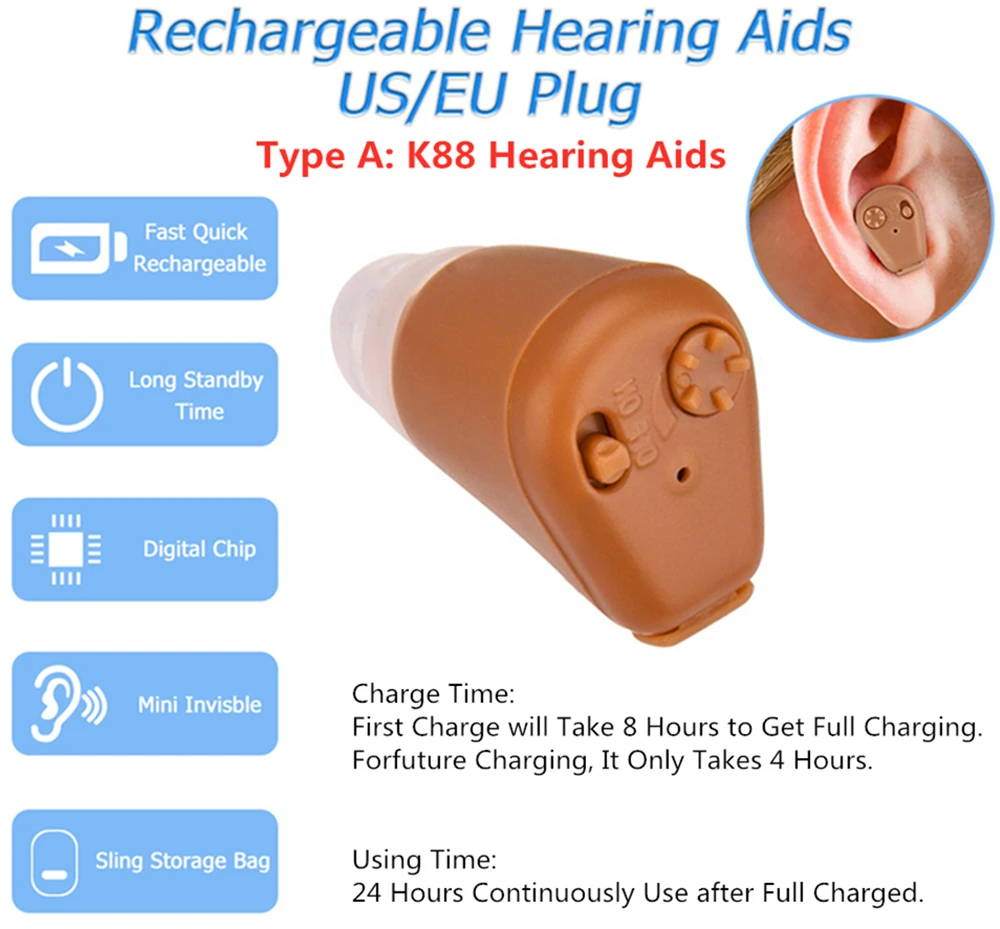 Rechargeable Hearing Aids
US/EU Plug

Type A: K88 Hearing Aids

Fast Quick Rechargeable

Long Standby Time

Digital Chip

Mini Invisble

Sling Storage Bag

Charge Time:
First Charge will Take 8 Hours to Get Full Charging.
Forfuture Charging, It Only Takes 4 Hours.

Using Time:
24 Hours Continuously Use after Full Charged.